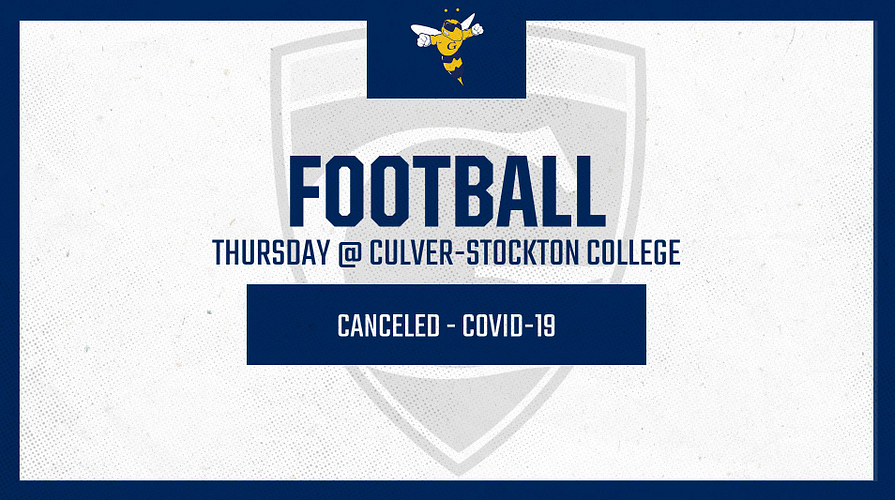 FOOTBALL

THURSDAY @ CULVER-STOCKTON COLLEGE

CANCELED - COVID-19